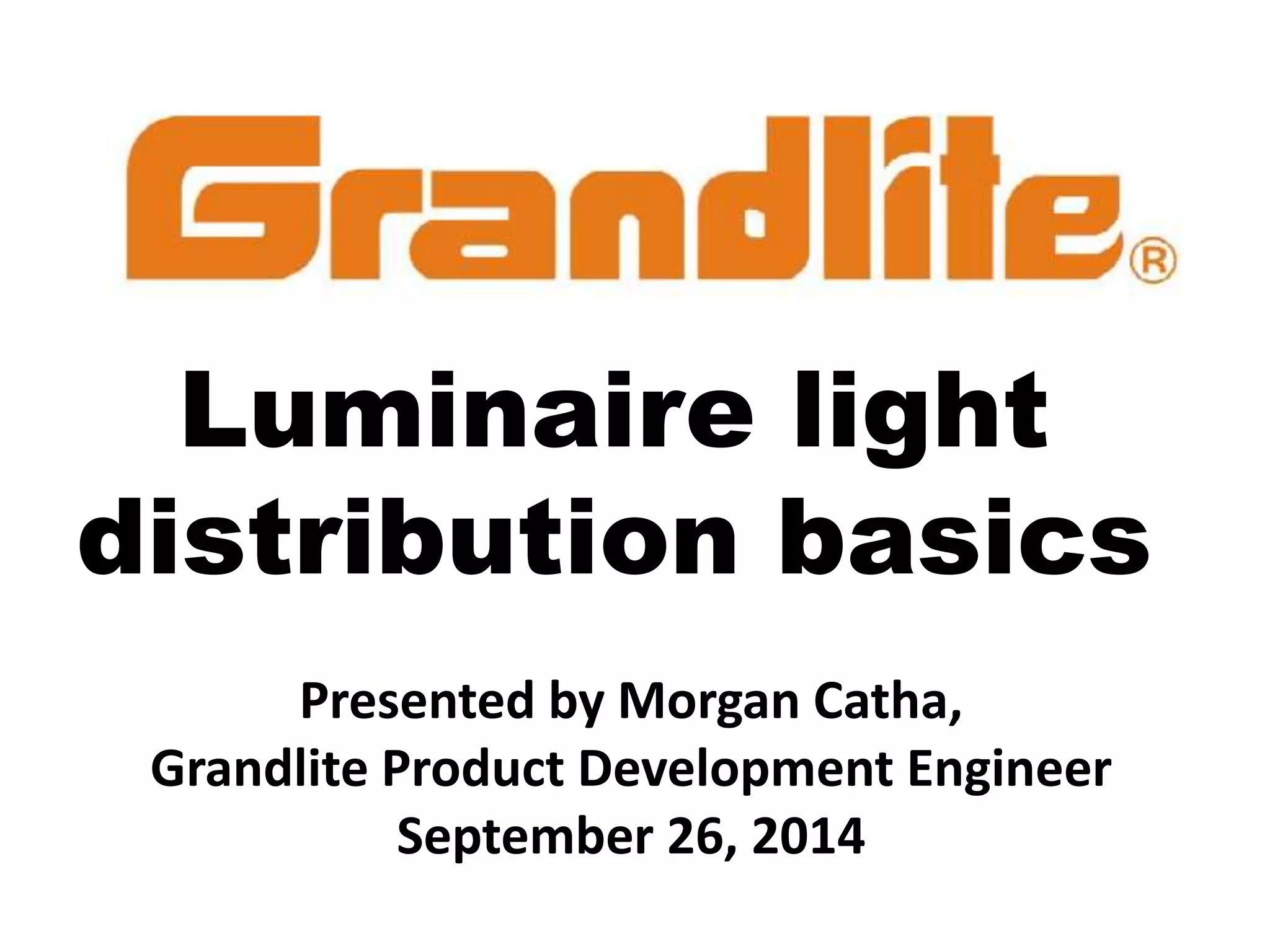 Grandlite®

Luminaire light distribution basics

Presented by Morgan Catha,
Grandlite Product Development Engineer
September 26, 2014